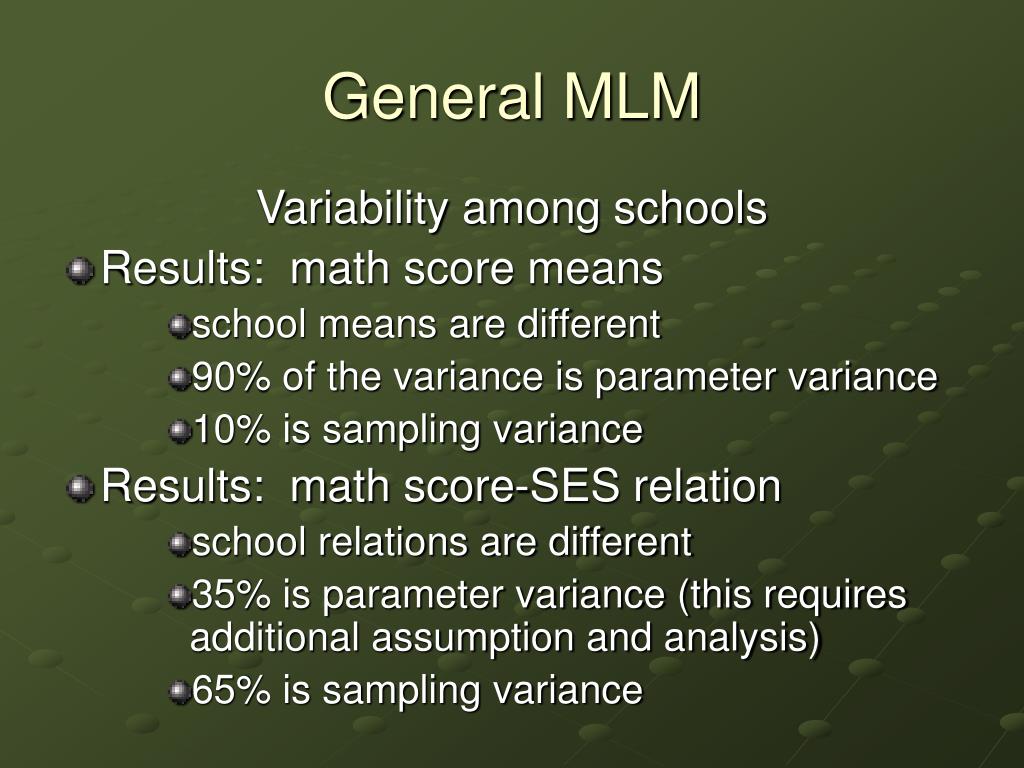 General MLM

Variability among schools

Results: math score means

school means are different

90% of the variance is parameter variance

10% is sampling variance

Results: math score-SES relation

school relations are different

35% is parameter variance (this requires additional assumption and analysis)

65% is sampling variance